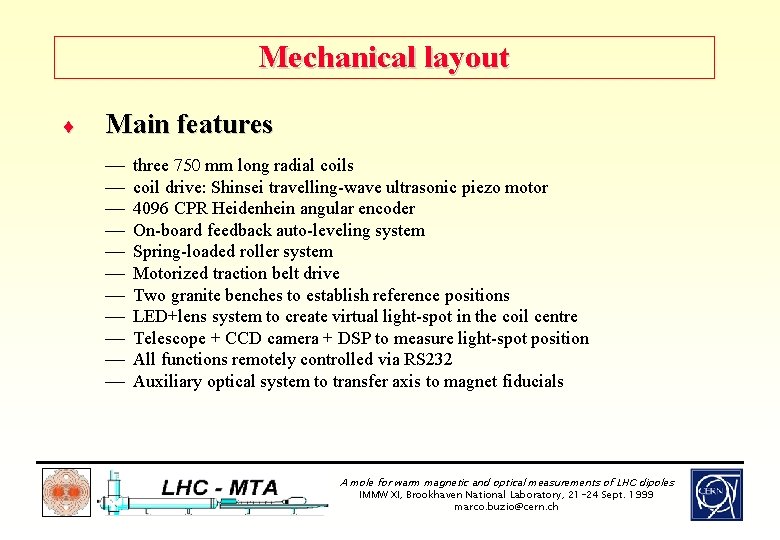 Mechanical layout

♦ Main features

— three 750 mm long radial coils
— coil drive: Shinsei travelling-wave ultrasonic piezo motor
— 4096 CPR Heidenhein angular encoder
— On-board feedback auto-leveling system
— Spring-loaded roller system
— Motorized traction belt drive
— Two granite benches to establish reference positions
— LED+lens system to create virtual light-spot in the coil centre
— Telescope + CCD camera + DSP to measure light-spot position
— All functions remotely controlled via RS232
— Auxiliary optical system to transfer axis to magnet fiducials

LHC - MTA

A mole for warm magnetic and optical measurements of LHC dipoles
IMMW XI, Brookhaven National Laboratory, 21 -24 Sept. 1999
marco.buzio@cern.ch

CERN